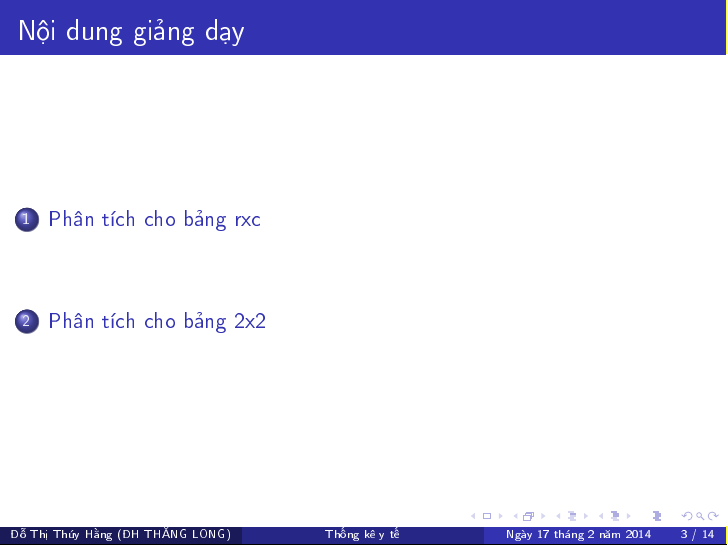 Nội dung giảng dạy

1 Phân tích cho bảng rxc

2 Phân tích cho bảng 2x2

Đỗ Thị Thúy Hằng (ĐH THĂNG LONG) Thống kê y tế Ngày 17 tháng 2 năm 2014 3 / 14